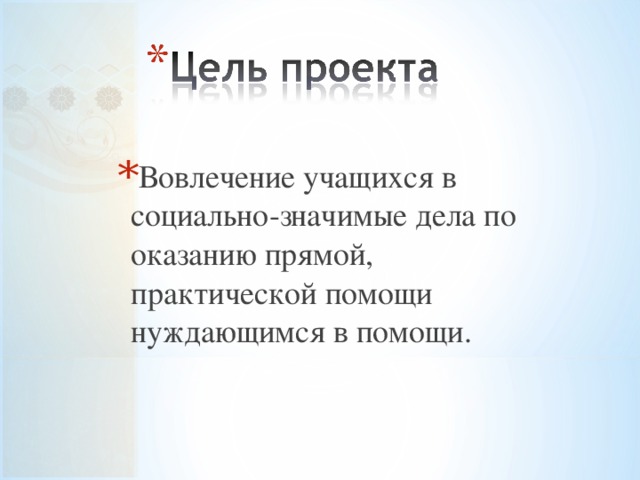 *Цель проекта

*Вовлечение учащихся в социально-значимые дела по оказанию прямой, практической помощи нуждающимся в помощи.